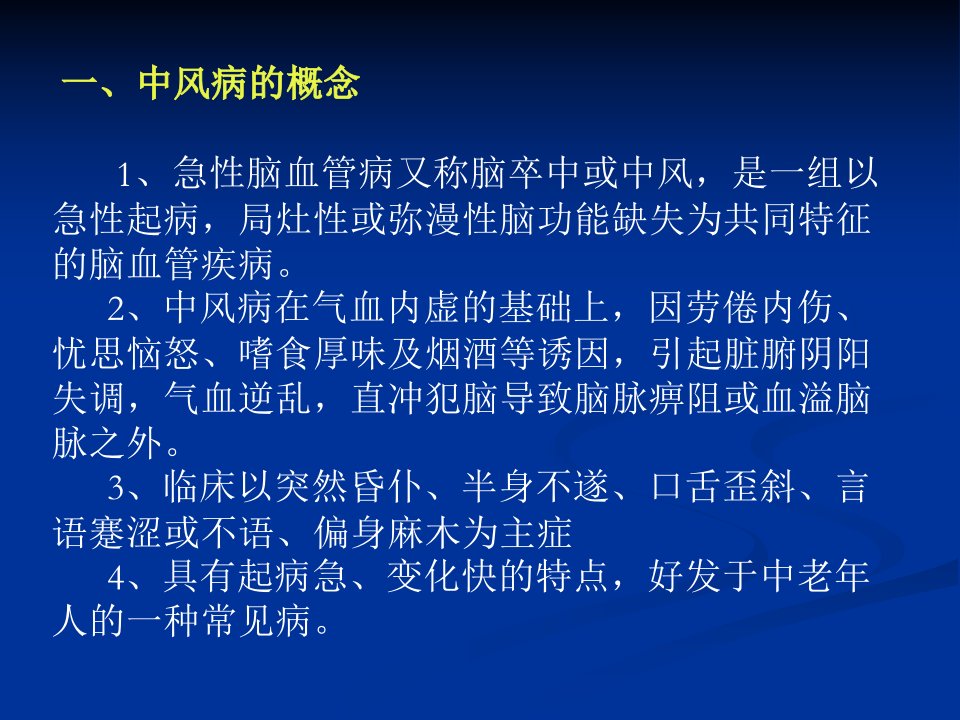 一、中风病的概念

1、急性脑血管病又称脑卒中或中风，是一组以急性起病，局灶性或弥漫性脑功能缺失为共同特征的脑血管疾病。

2、中风病在气血内虚的基础上，因劳倦内伤、忧思恼怒、嗜食厚味及烟酒等诱因，引起脏腑阴阳失调，气血逆乱，直冲犯脑导致脑脉痹阻或血溢脑脉之外。

3、临床以突然昏仆、半身不遂、口舌歪斜、言语蹇涩或不语、偏身麻木为主症

4、具有起病急、变化快的特点，好发于中老年人的一种常见病。